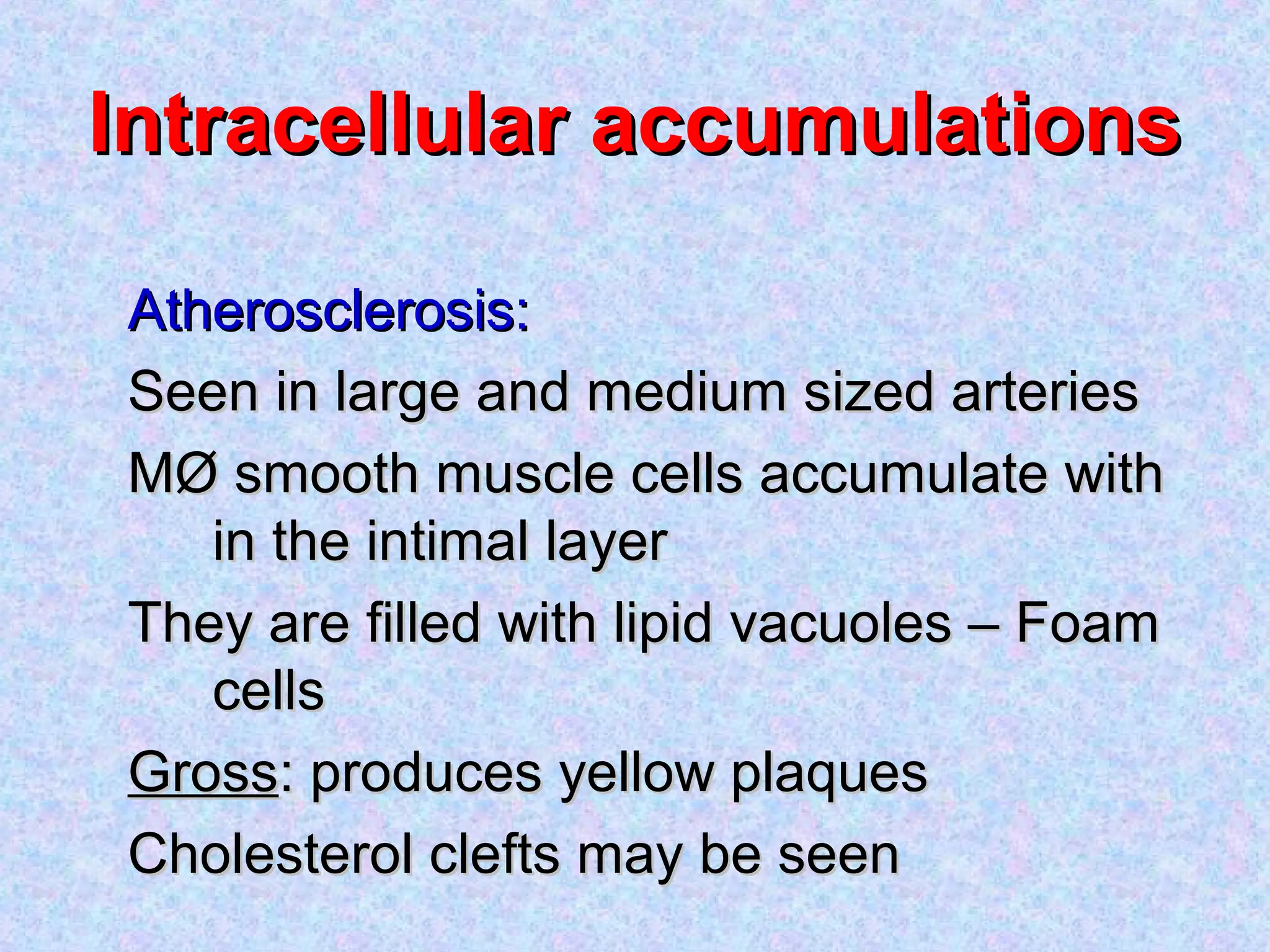 Intracellular accumulations

Atherosclerosis:

Seen in large and medium sized arteries

MØ smooth muscle cells accumulate with in the intimal layer

They are filled with lipid vacuoles – Foam cells

Gross: produces yellow plaques

Cholesterol clefts may be seen